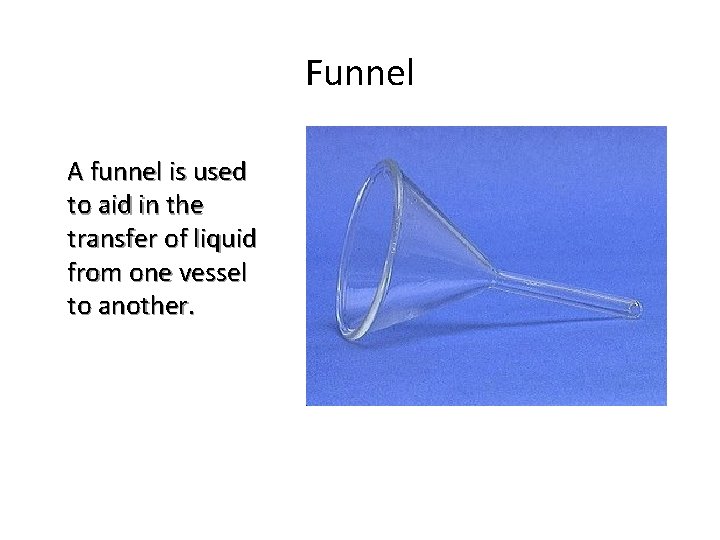 Funnel

A funnel is used to aid in the transfer of liquid from one vessel to another.